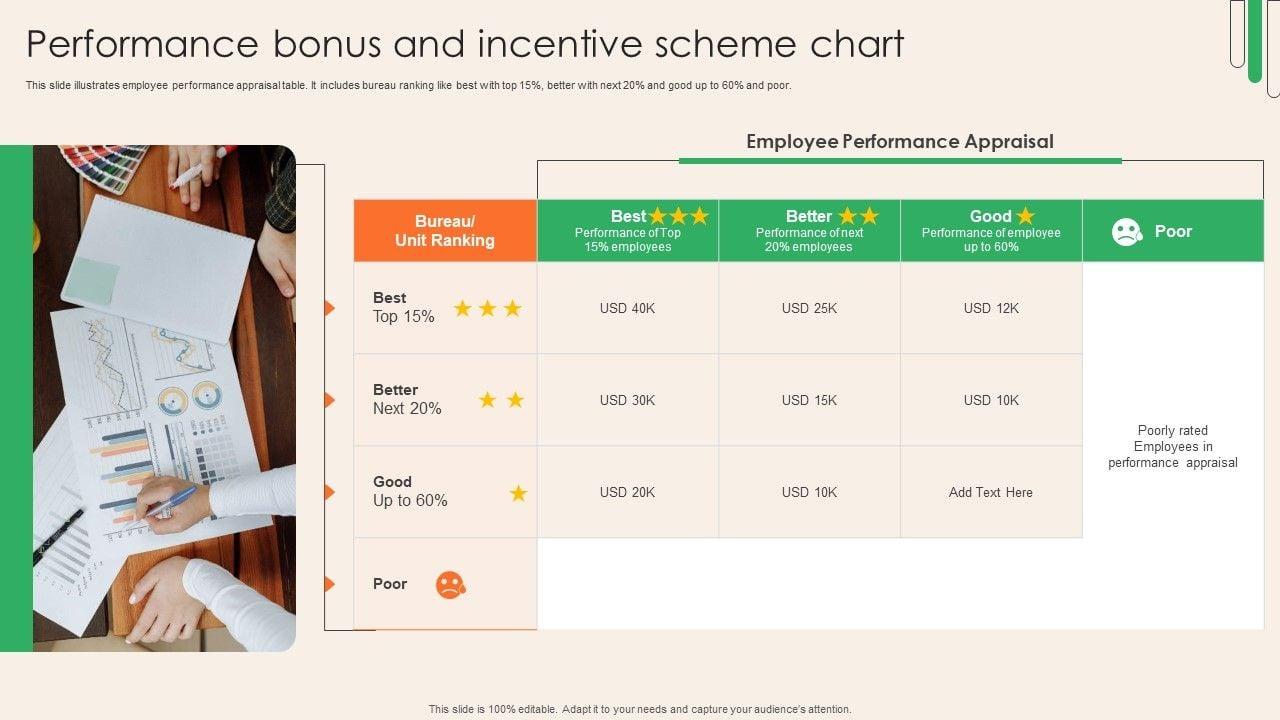 Performance bonus and incentive scheme chart

This slide illustrates employee performance appraisal table. It includes bureau ranking like best with top 15%, better with next 20% and good up to 60% and poor.

Employee Performance Appraisal

| Bureau/ Unit Ranking | Best Performance of Top 15% employees | Better Performance of next 20% employees | Good Performance of employee up to 60% | Poor |
|---|---|---|---|---|
| Best Top 15% | USD 40K | USD 25K | USD 12K | Poorly rated Employees in performance appraisal |
| Better Next 20% | USD 30K | USD 15K | USD 10K | |
| Good Up to 60% | USD 20K | USD 10K | Add Text Here | |
| Poor | | | | |

This slide is 100% editable. Adapt it to your needs and capture your audience's attention.